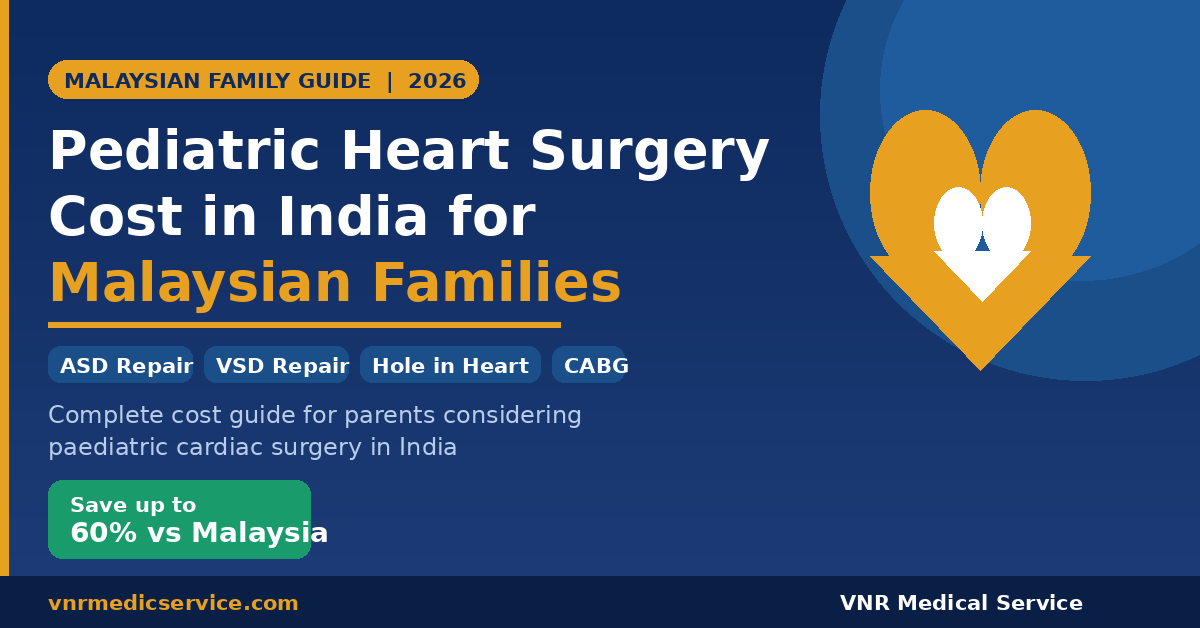 MALAYSIAN FAMILY GUIDE | 2026

Pediatric Heart Surgery Cost in India for Malaysian Families

ASD Repair
VSD Repair
Hole in Heart
CABG

Complete cost guide for parents considering paediatric cardiac surgery in India

Save up to
60% vs Malaysia

vnrmedicservice.com
VNR Medical Service